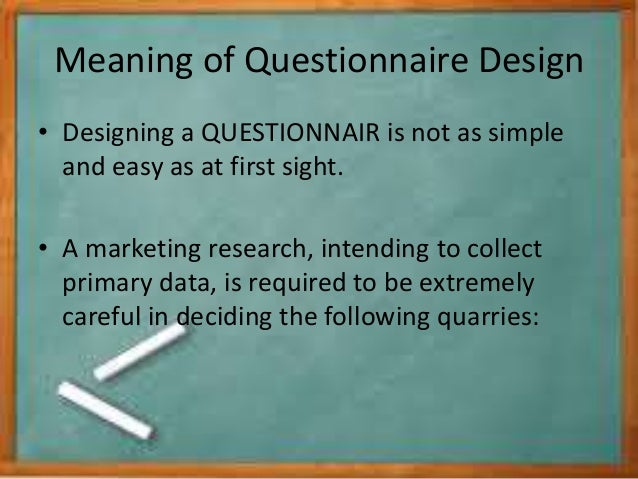 Meaning of Questionnaire Design

• Designing a QUESTIONNAIR is not as simple and easy as at first sight.

• A marketing research, intending to collect primary data, is required to be extremely careful in deciding the following quarries: